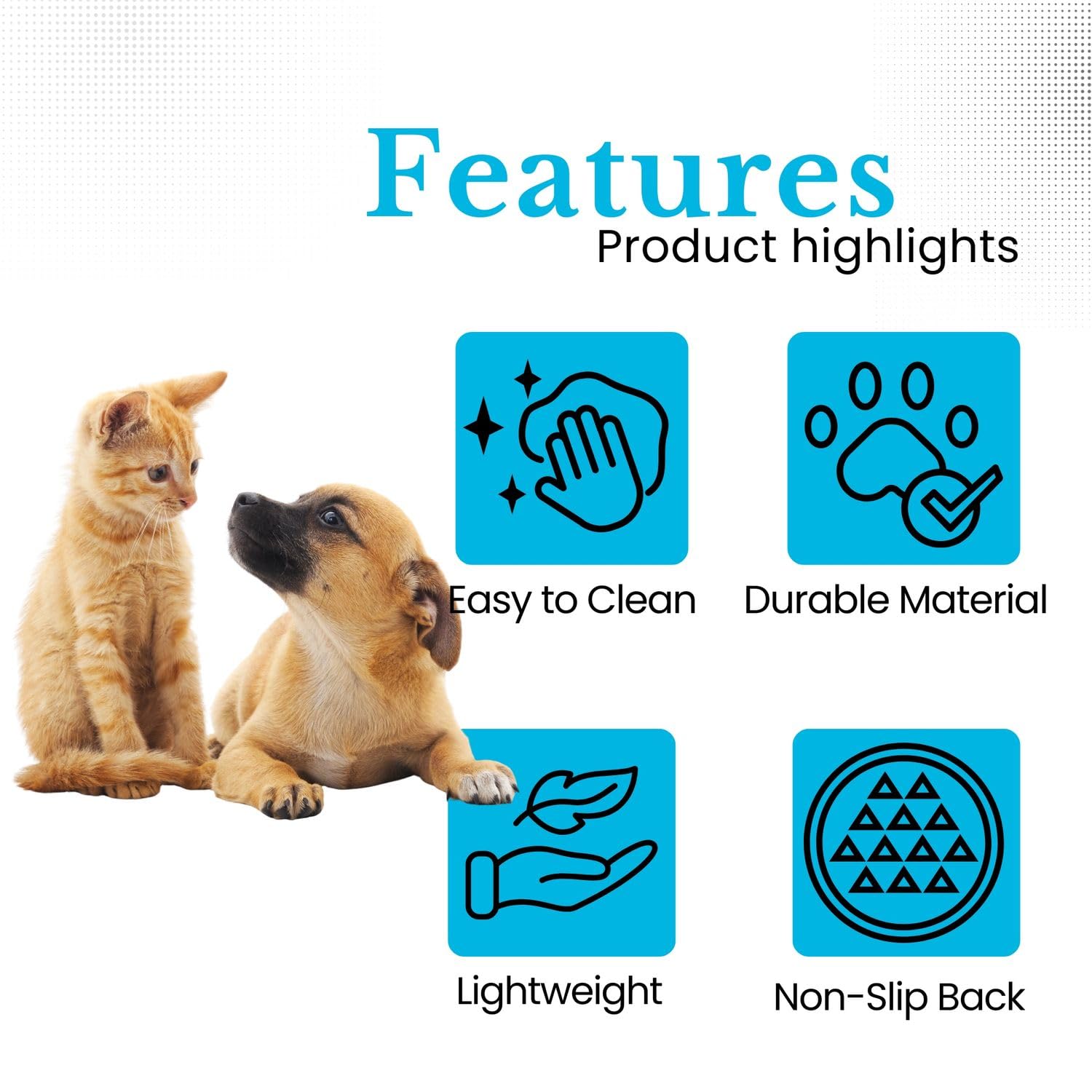 Features

Product highlights

Easy to Clean

Durable Material

Lightweight

Non-Slip Back